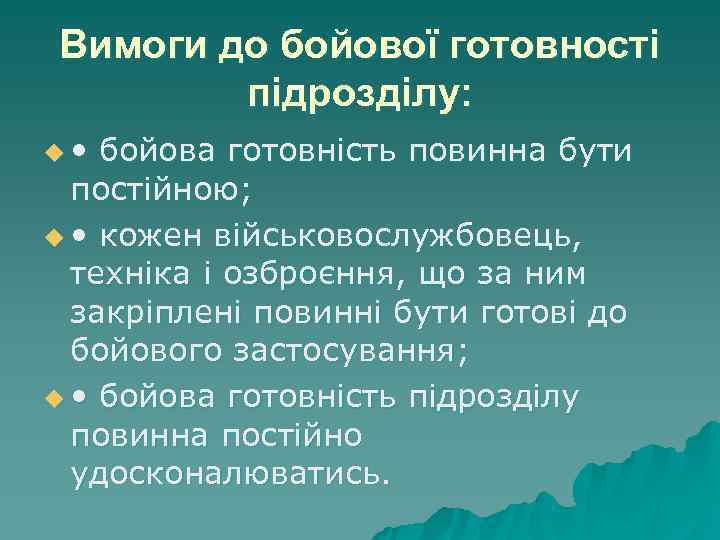 Вимоги до бойової готовності підрозділу:

• бойова готовність повинна бути постійною;

• кожен військовослужбовець, техніка і озброєння, що за ним закріплені повинні бути готові до бойового застосування;

• бойова готовність підрозділу повинна постійно удосконалюватись.